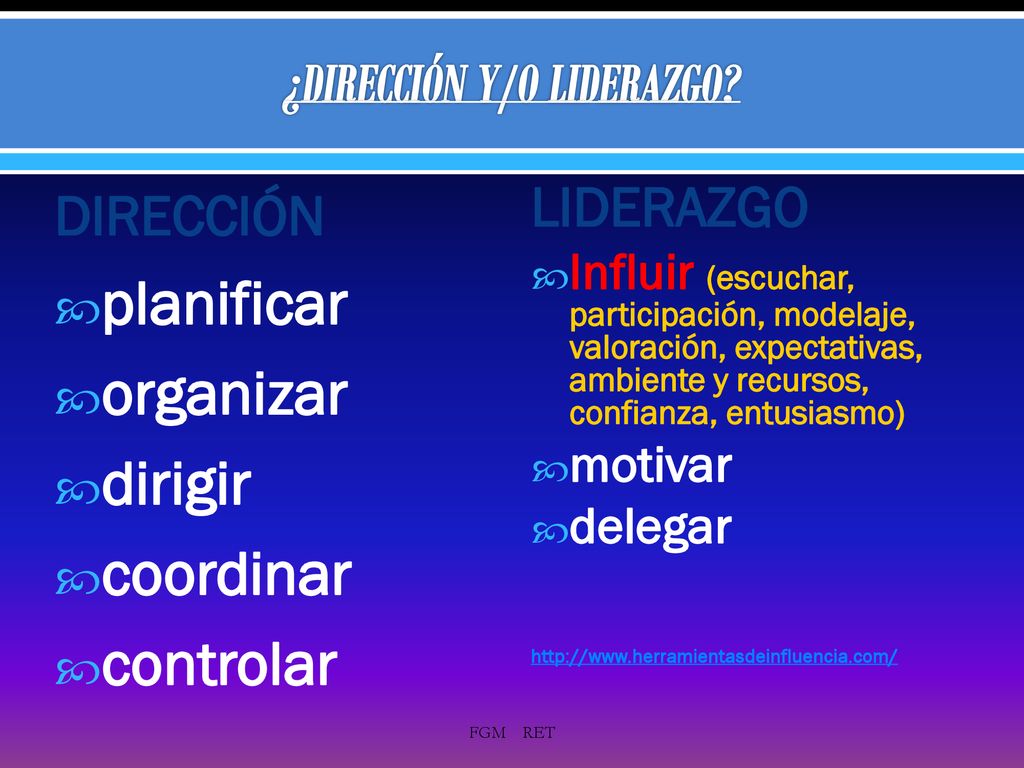 ¿DIRECCIÓN Y/O LIDERAZGO?

DIRECCIÓN

planificar

organizar

dirigir

coordinar

controlar

LIDERAZGO

Influir (escuchar, participación, modelaje, valoración, expectativas, ambiente y recursos, confianza, entusiasmo)

motivar

delegar

http://www.herramientasdeinfluencia.com/

FGM RET